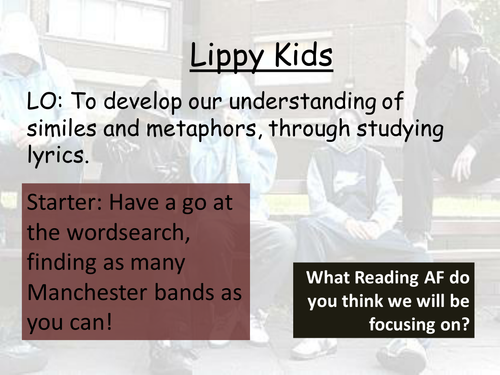 Lippy Kids

LO: To develop our understanding of similes and metaphors, through studying lyrics.

Starter: Have a go at the wordsearch, finding as many Manchester bands as you can!

What Reading AF do you think we will be focusing on?